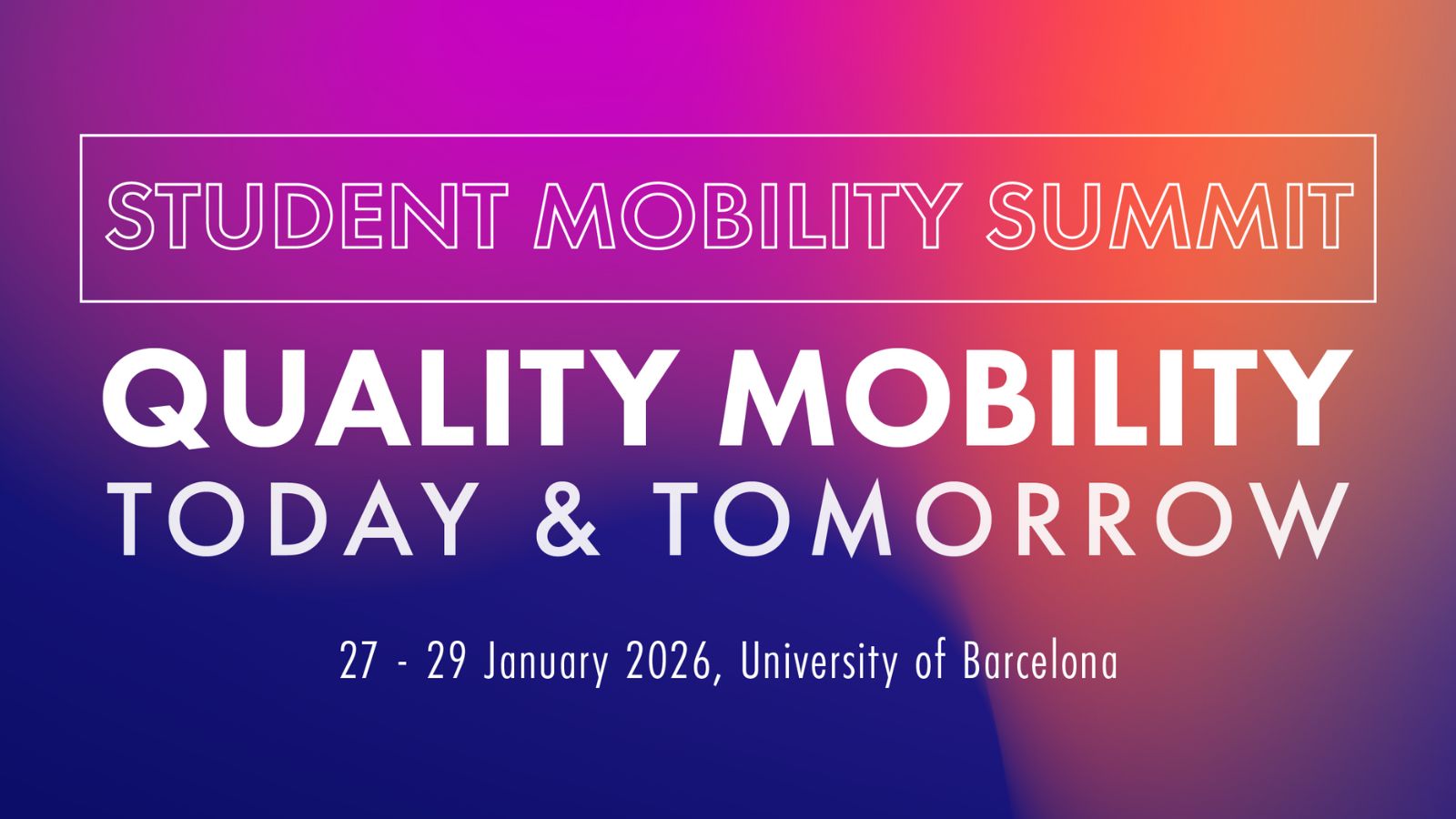 STUDENT MOBILITY SUMMIT

QUALITY MOBILITY
TODAY & TOMORROW

27 - 29 January 2026, University of Barcelona